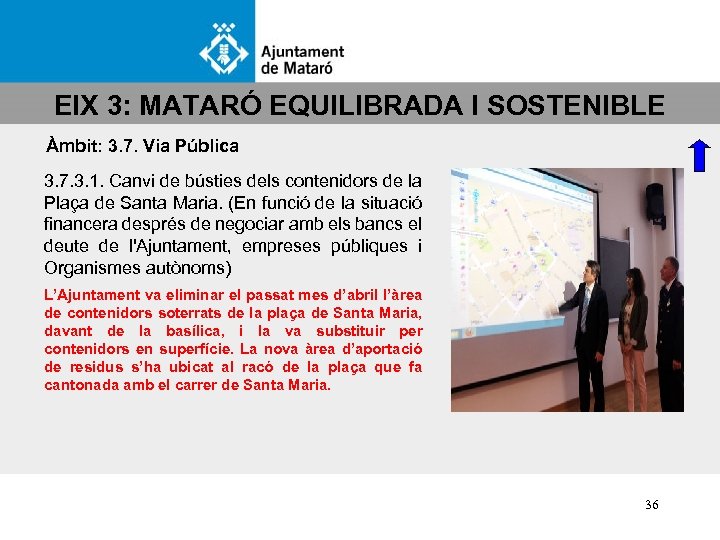 Ajuntament de Mataró

EIX 3: MATARÓ EQUILIBRADA I SOSTENIBLE

Àmbit: 3.7. Via Pública

3.7.3.1. Canvi de bústies dels contenidors de la Plaça de Santa Maria. (En funció de la situació financera després de negociar amb els bancs el deute de l'Ajuntament, empreses públiques i Organismes autònoms)

L'Ajuntament va eliminar el passat mes d'abril l'àrea de contenidors soterrats de la plaça de Santa Maria, davant de la basílica, i la va substituir per contenidors en superfície. La nova àrea d'aportació de residus s'ha ubicat al racó de la plaça que fa cantonada amb el carrer de Santa Maria.

36